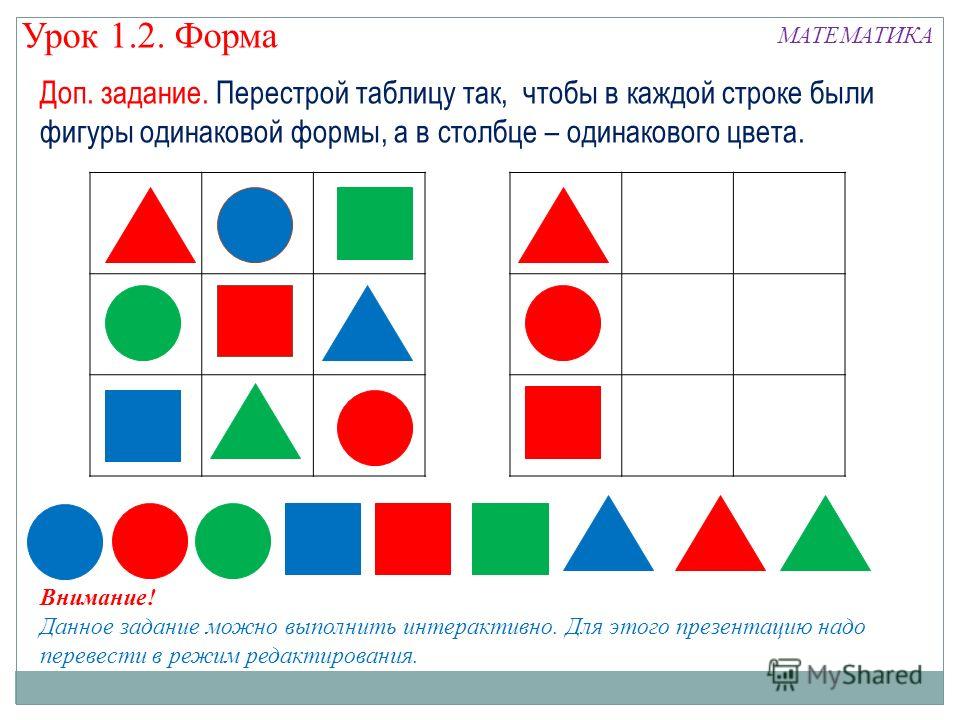 Урок 1.2. Форма

МАТЕМАТИКА

Доп. задание. Перестрой таблицу так, чтобы в каждой строке были фигуры одинаковой формы, а в столбце – одинакового цвета.

Внимание!
Данное задание можно выполнить интерактивно. Для этого презентацию надо перевести в режим редактирования.

MyShared